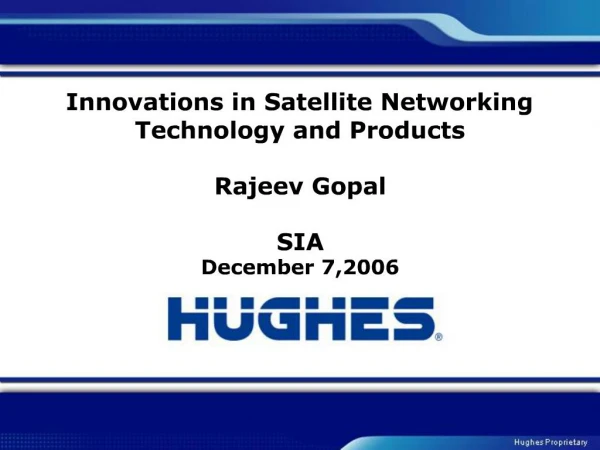 Innovations in Satellite Networking Technology and Products

Rajeev Gopal

SIA
December 7,2006

HUGHES®

Hughes Proprietary